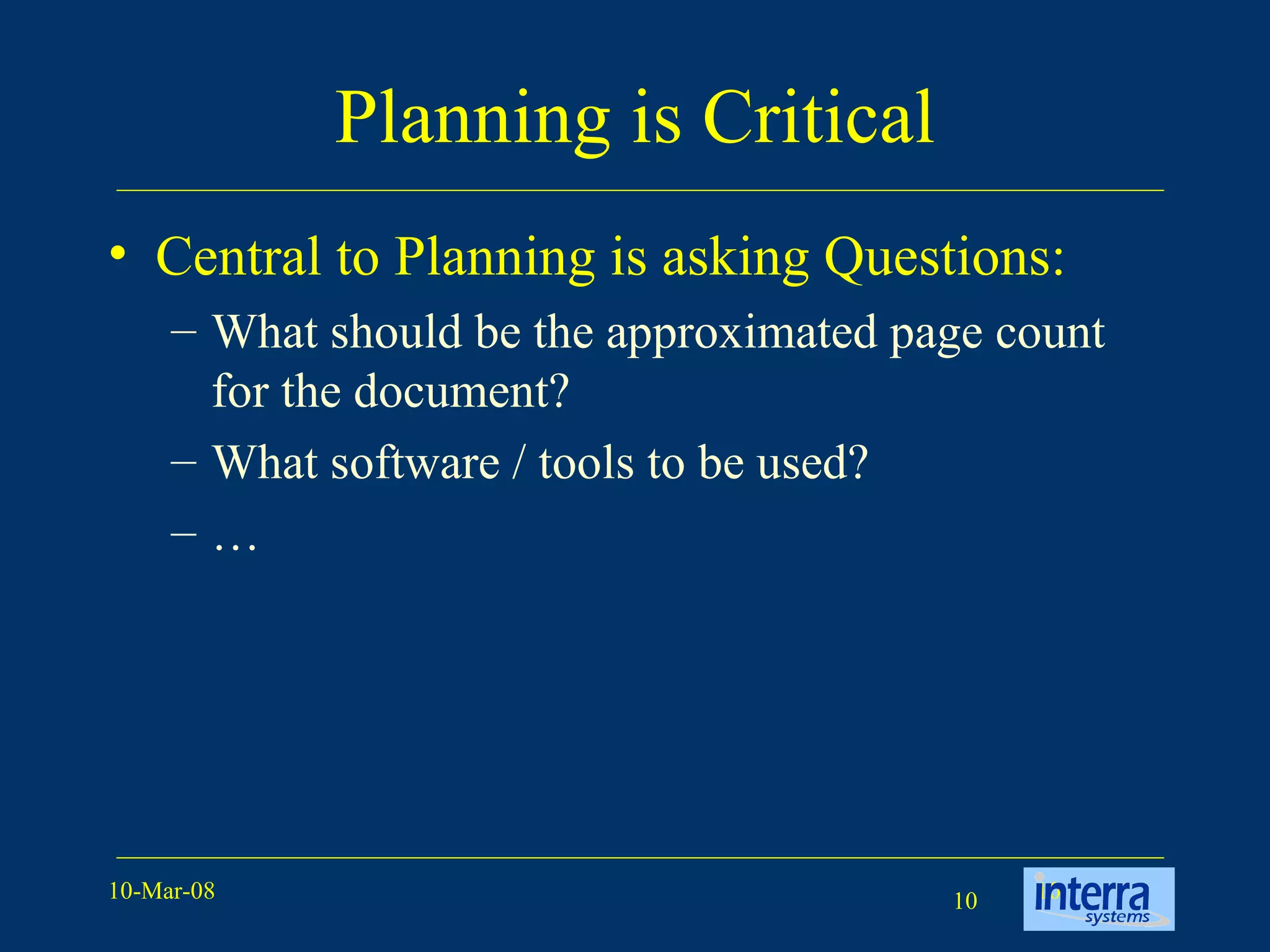 Planning is Critical

• Central to Planning is asking Questions:
  – What should be the approximated page count for the document?
  – What software / tools to be used?
  – …

10-Mar-08

10

interra systems